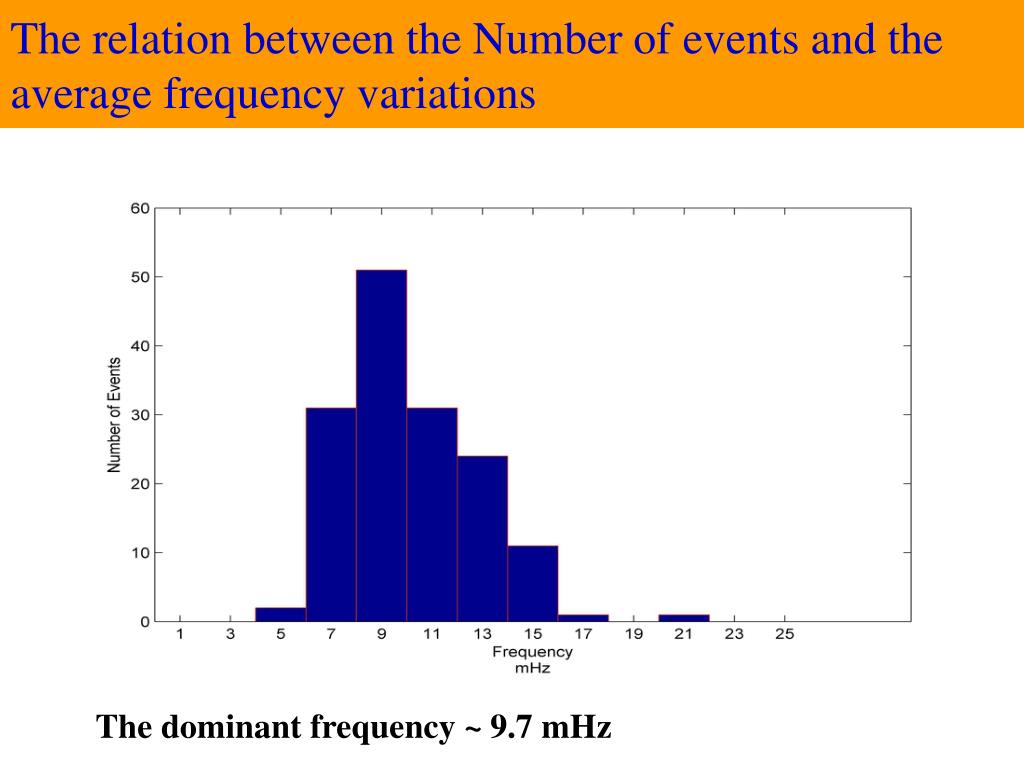 The relation between the Number of events and the average frequency variations

60
50
40
30
20
10
0
Number of Events
1 3 5 7 9 11 13 15 17 19 21 23 25
Frequency
mHz

The dominant frequency ~ 9.7 mHz